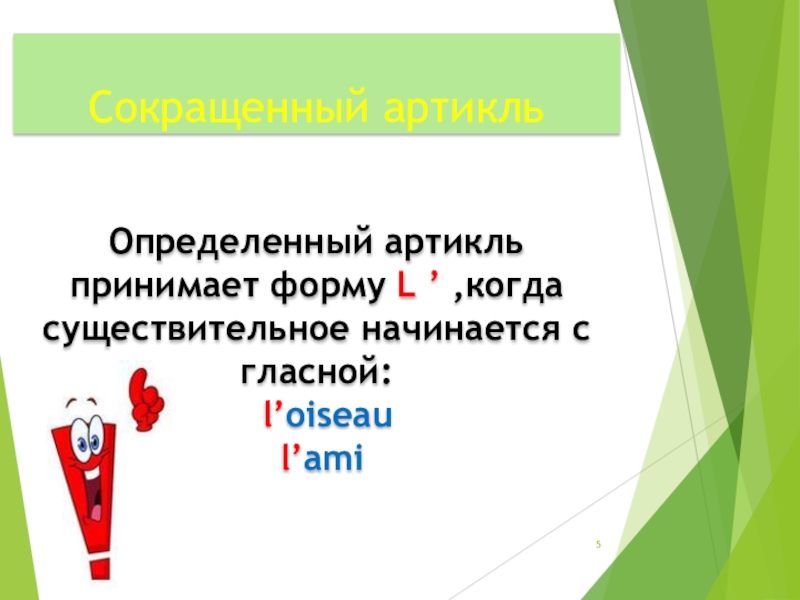 Сокращенный артикль

Определенный артикль принимает форму L ’ ,когда существительное начинается с гласной:

l’oiseau

l’ami

5